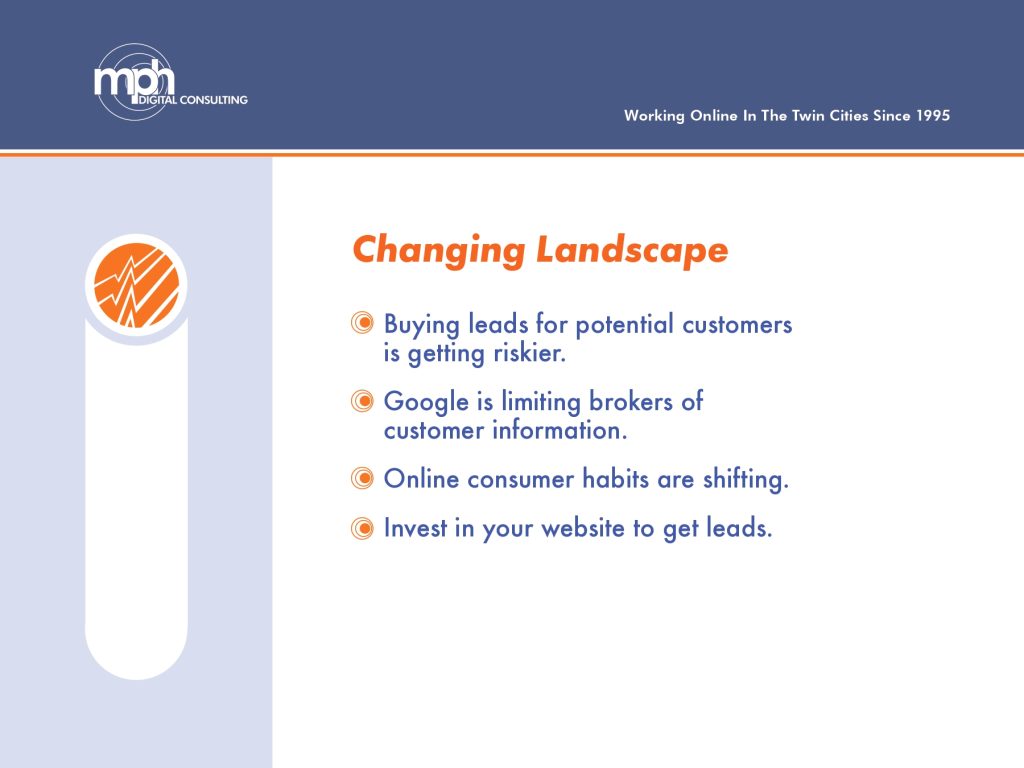 mph DIGITAL CONSULTING

Working Online In The Twin Cities Since 1995

Changing Landscape

Buying leads for potential customers is getting riskier.

Google is limiting brokers of customer information.

Online consumer habits are shifting.

Invest in your website to get leads.